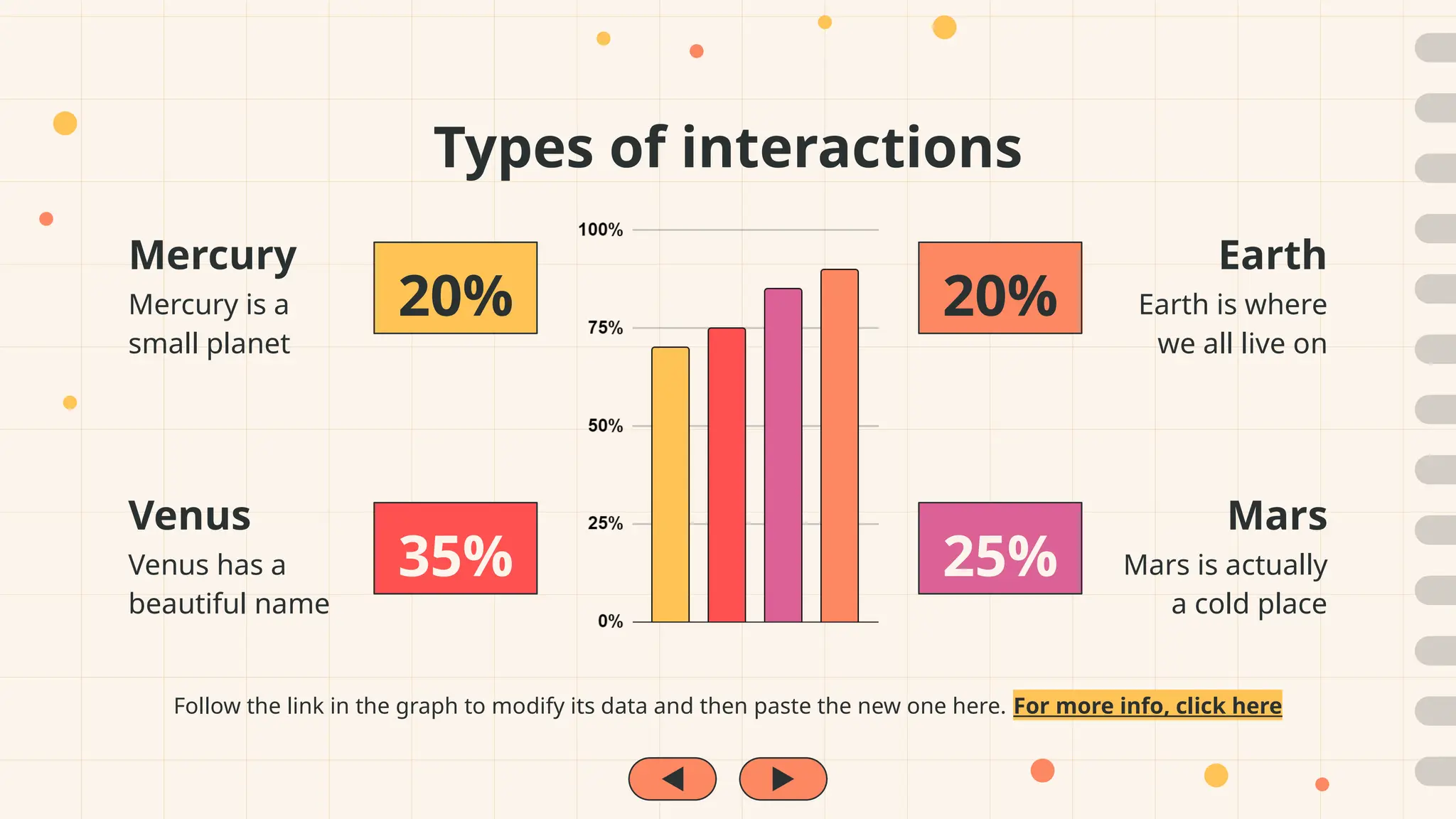 Types of interactions

Mercury
Mercury is a small planet

20%

Venus
Venus has a beautiful name

35%

100%
75%
50%
25%
0%

20%

Earth
Earth is where we all live on

25%

Mars
Mars is actually a cold place

Follow the link in the graph to modify its data and then paste the new one here. For more info, click here